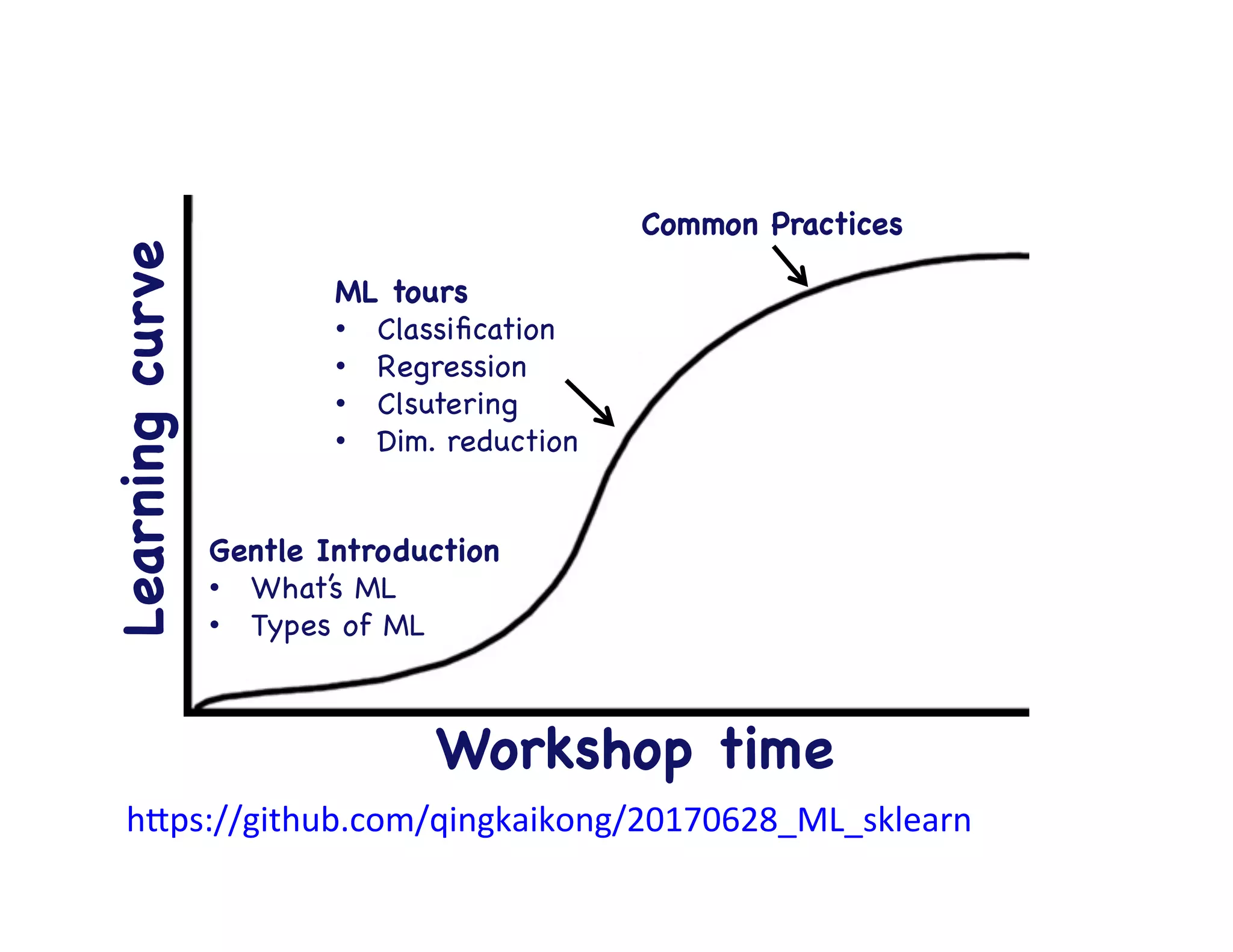 Learning curve

Common Practices

ML tours
• Classification
• Regression
• Clsutering
• Dim. reduction

Gentle Introduction
• What's ML
• Types of ML

Workshop time

https://github.com/qingkaikong/20170628_ML_sklearn